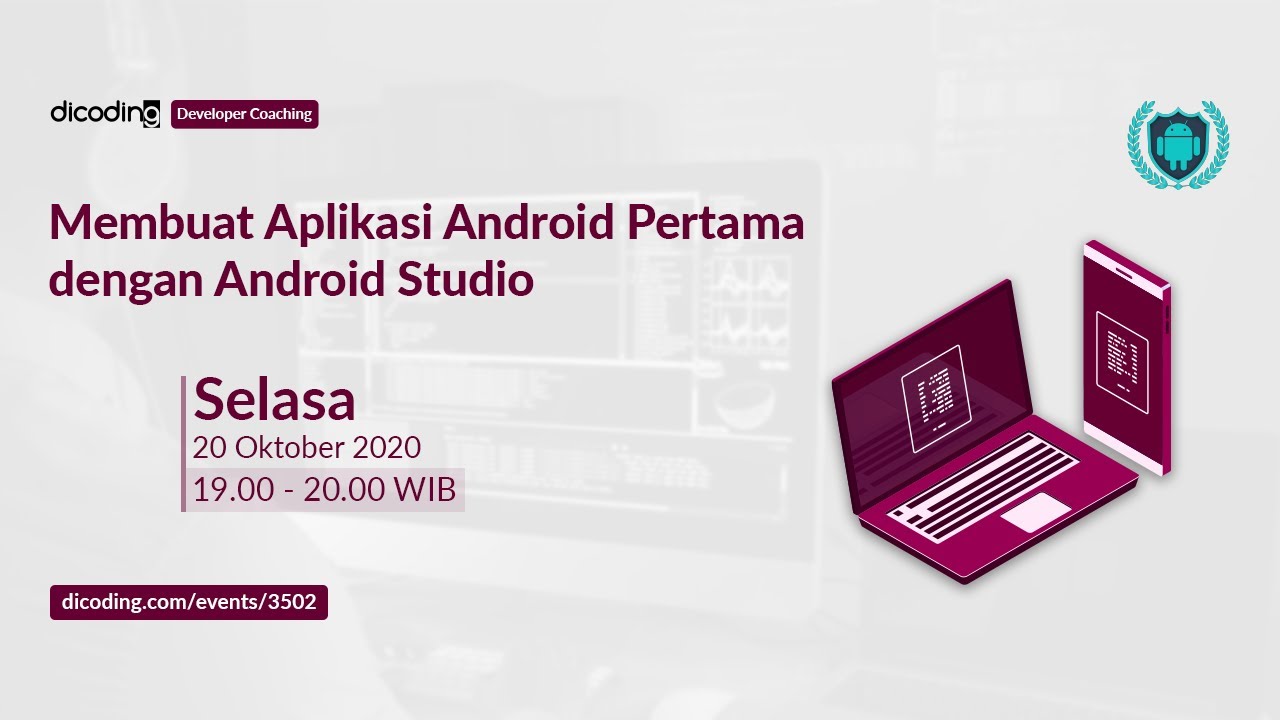 dicoding Developer Coaching

Membuat Aplikasi Android Pertama dengan Android Studio

Selasa
20 Oktober 2020
19.00 - 20.00 WIB

dicoding.com/events/3502